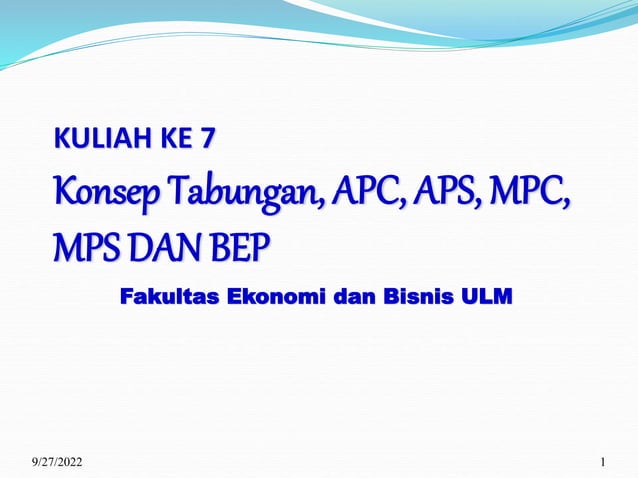 KULIAH KE 7

Konsep Tabungan, APC, APS, MPC, MPS DAN BEP

Fakultas Ekonomi dan Bisnis ULM

9/27/2022

1